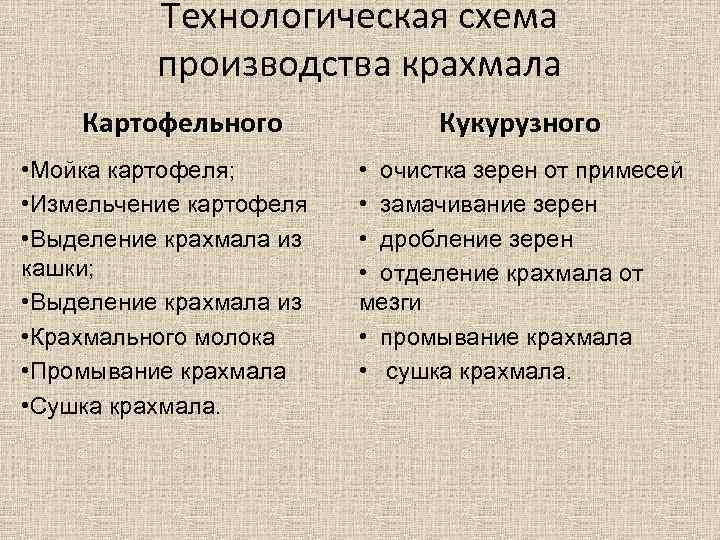 Технологическая схема производства крахмала

Картофельного

•Мойка картофеля;
•Измельчение картофеля
•Выделение крахмала из кашки;
•Выделение крахмала из
•Крахмального молока
•Промывание крахмала
•Сушка крахмала.

Кукурузного

• очистка зерен от примесей
• замачивание зерен
• дробление зерен
• отделение крахмала от мезги
• промывание крахмала
• сушка крахмала.